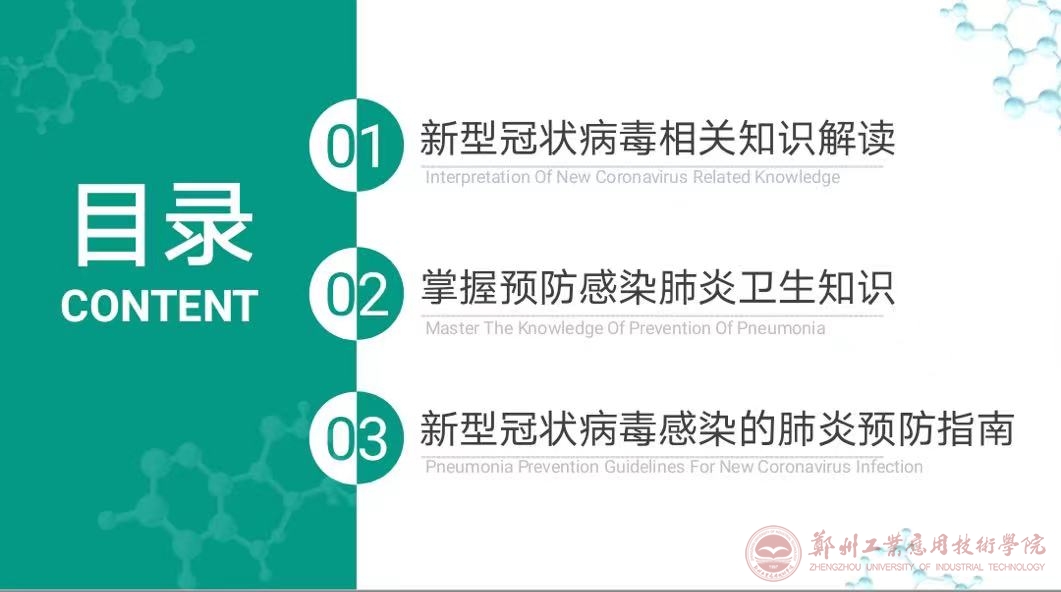 目录
CONTENT

01 新型冠状病毒相关知识解读
Interpretation Of New Coronavirus Related Knowledge

02 掌握预防感染肺炎卫生知识
Master The Knowledge Of Prevention Of Pneumonia

03 新型冠状病毒感染的肺炎预防指南
Pneumonia Prevention Guidelines For New Coronavirus Infection

鄭州工業應用技術學院
ZHENGZHOU UNIVERSITY OF INDUSTRIAL TECHNOLOGY